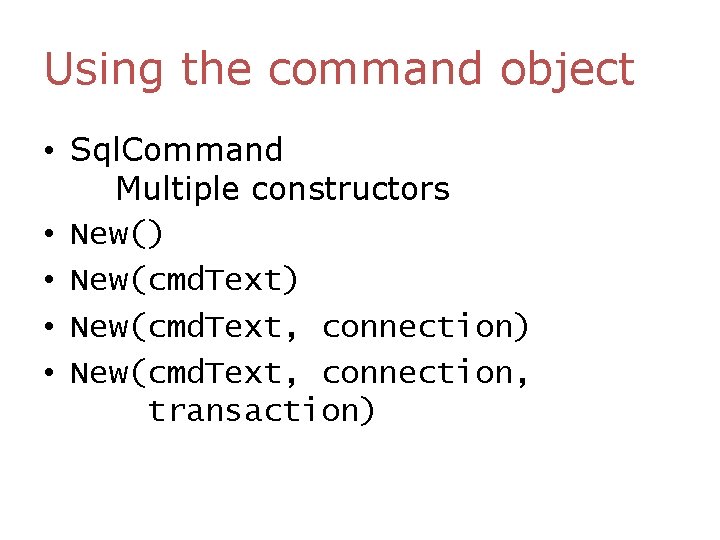 Using the command object

• SqlCommand
Multiple constructors
• New()
• New(cmdText)
• New(cmdText, connection)
• New(cmdText, connection, transaction)